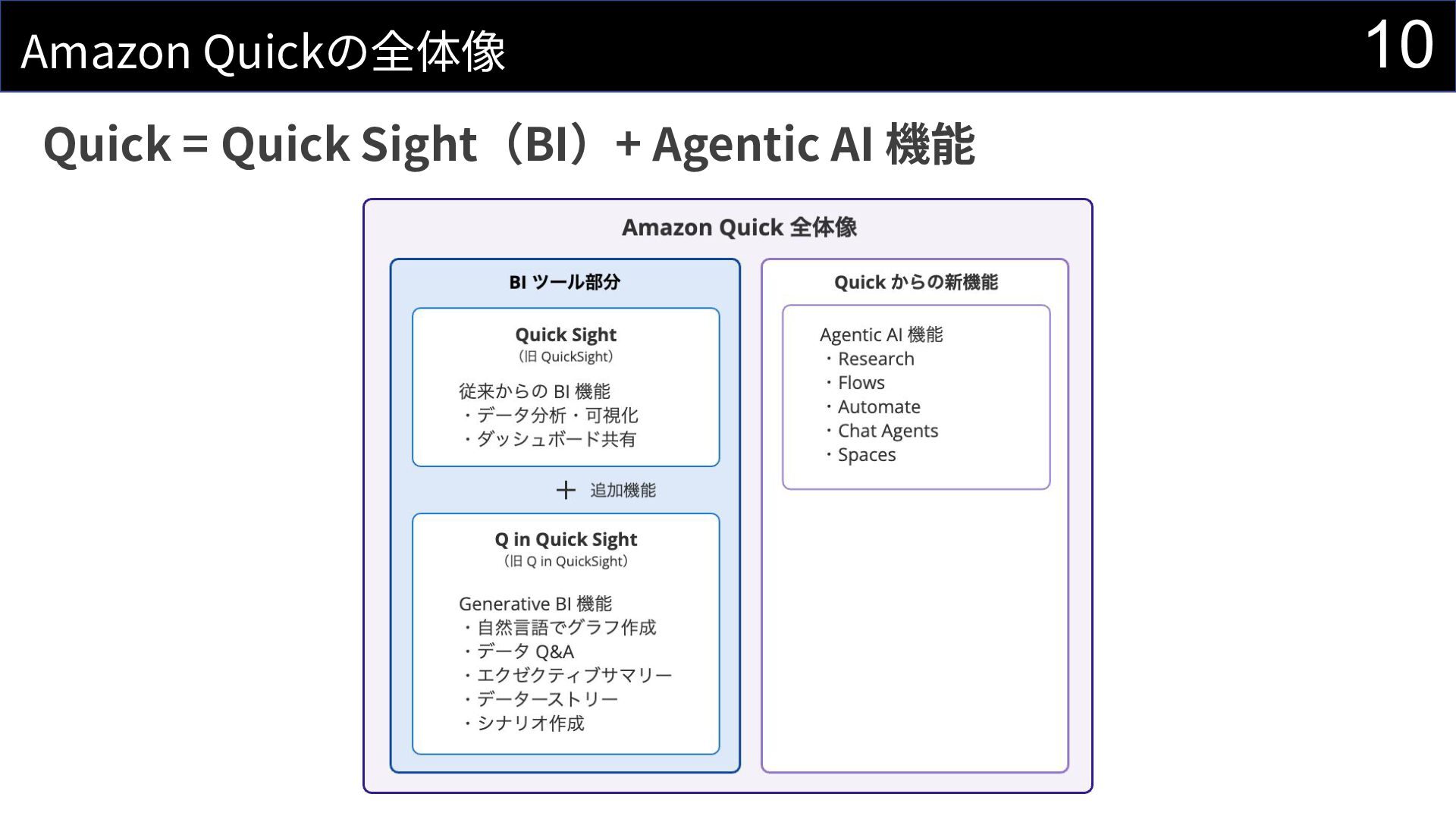 Amazon Quickの全体像

10

Quick = Quick Sight（BI）+ Agentic AI 機能

Amazon Quick 全体像

BI ツール部分

Quick Sight
（旧 QuickSight）

従来からの BI 機能
・データ分析・可視化
・ダッシュボード共有

＋ 追加機能

Q in Quick Sight
（旧 Q in QuickSight）

Generative BI 機能
・自然言語でグラフ作成
・データ Q&A
・エクゼクティブサマリー
・データーストリー
・シナリオ作成

Quick からの新機能

Agentic AI 機能
・Research
・Flows
・Automate
・Chat Agents
・Spaces